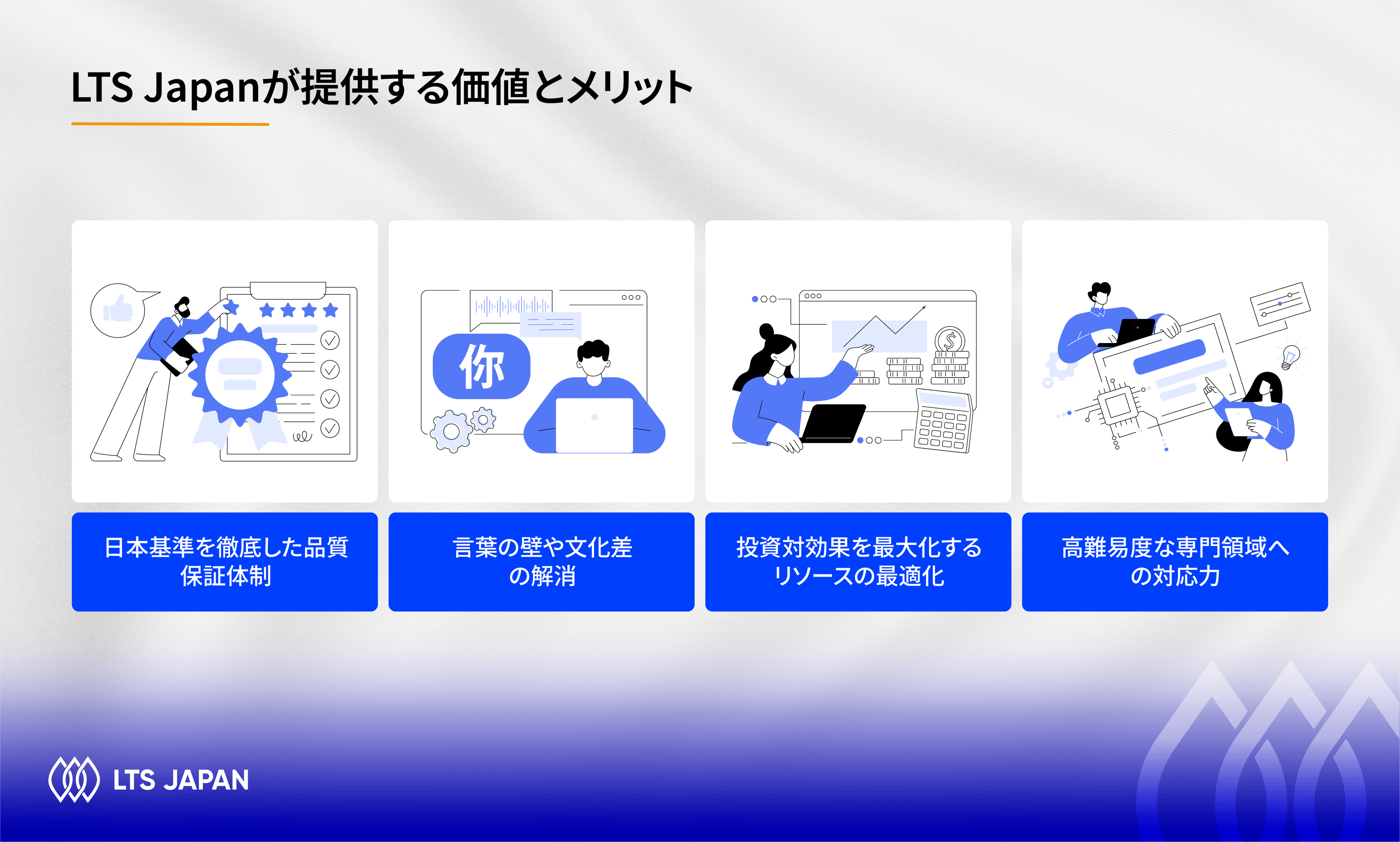 LTS Japanが提供する価値とメリット

你

$

日本基準を徹底した品質保証体制

言葉の壁や文化差の解消

投資対効果を最大化するリソースの最適化

高難易度な専門領域への対応力

LTS JAPAN